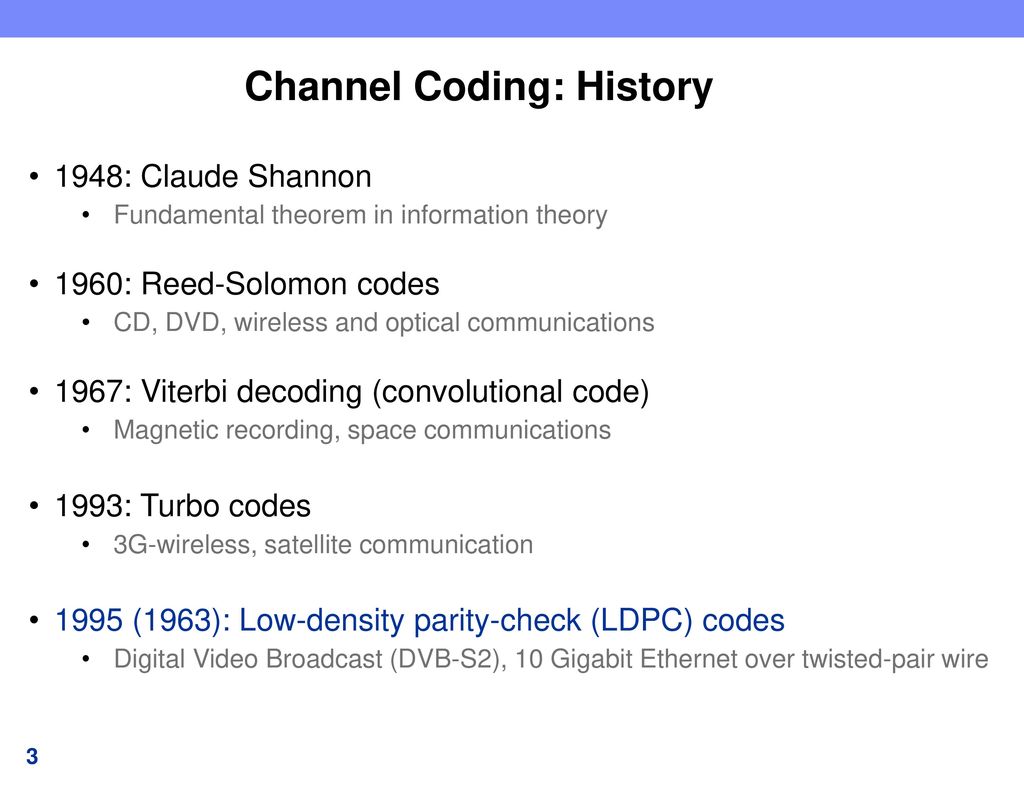 Channel Coding: History

• 1948: Claude Shannon
  • Fundamental theorem in information theory

• 1960: Reed-Solomon codes
  • CD, DVD, wireless and optical communications

• 1967: Viterbi decoding (convolutional code)
  • Magnetic recording, space communications

• 1993: Turbo codes
  • 3G-wireless, satellite communication

• 1995 (1963): Low-density parity-check (LDPC) codes
  • Digital Video Broadcast (DVB-S2), 10 Gigabit Ethernet over twisted-pair wire

3